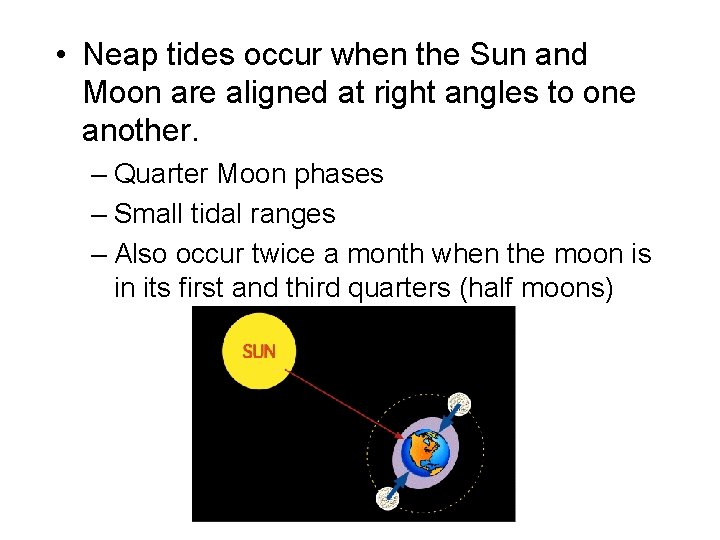 • Neap tides occur when the Sun and Moon are aligned at right angles to one another.

– Quarter Moon phases

– Small tidal ranges

– Also occur twice a month when the moon is in its first and third quarters (half moons)

SUN